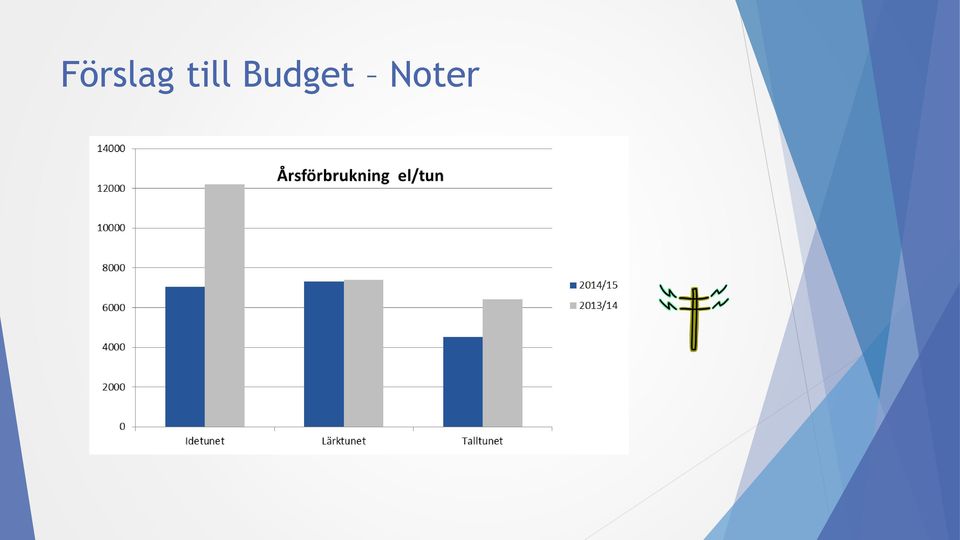 Förslag till Budget – Noter

Årsförbrukning el/tun

14000
12000
10000
8000
6000
4000
2000
0

Idetunet
Lärktunet
Talltunet

2014/15
2013/14